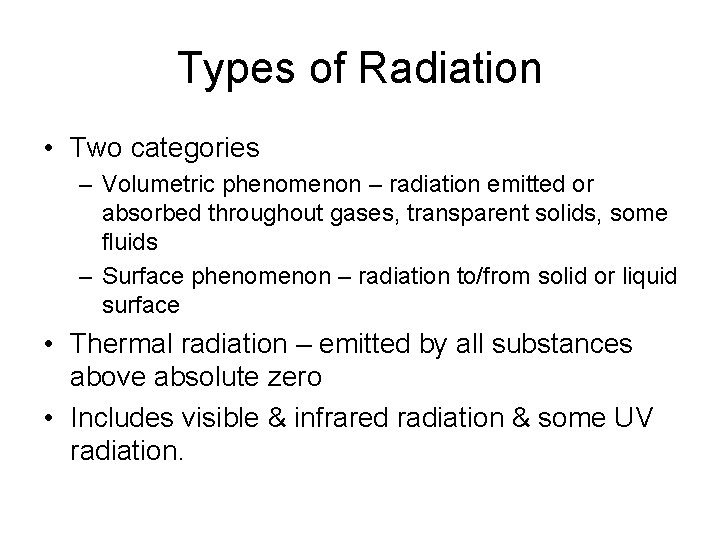 Types of Radiation

• Two categories
– Volumetric phenomenon – radiation emitted or absorbed throughout gases, transparent solids, some fluids
– Surface phenomenon – radiation to/from solid or liquid surface

• Thermal radiation – emitted by all substances above absolute zero

• Includes visible & infrared radiation & some UV radiation.